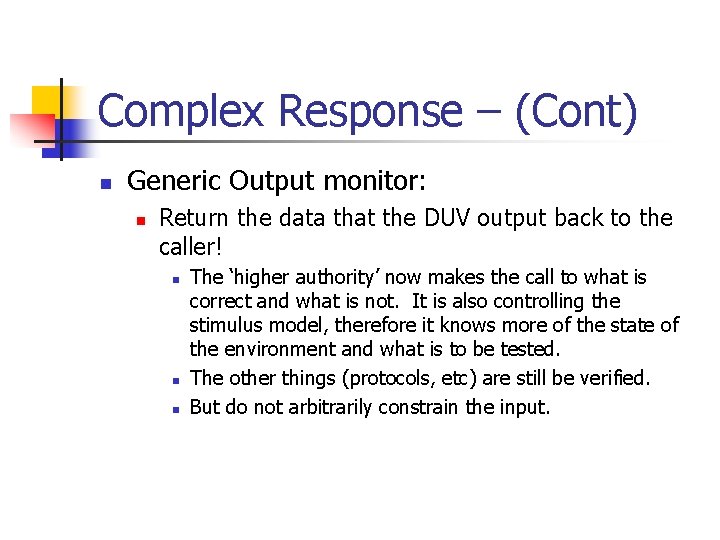 Complex Response – (Cont)

Generic Output monitor:

Return the data that the DUV output back to the caller!

The ‘higher authority’ now makes the call to what is correct and what is not. It is also controlling the stimulus model, therefore it knows more of the state of the environment and what is to be tested.

The other things (protocols, etc) are still be verified.

But do not arbitrarily constrain the input.